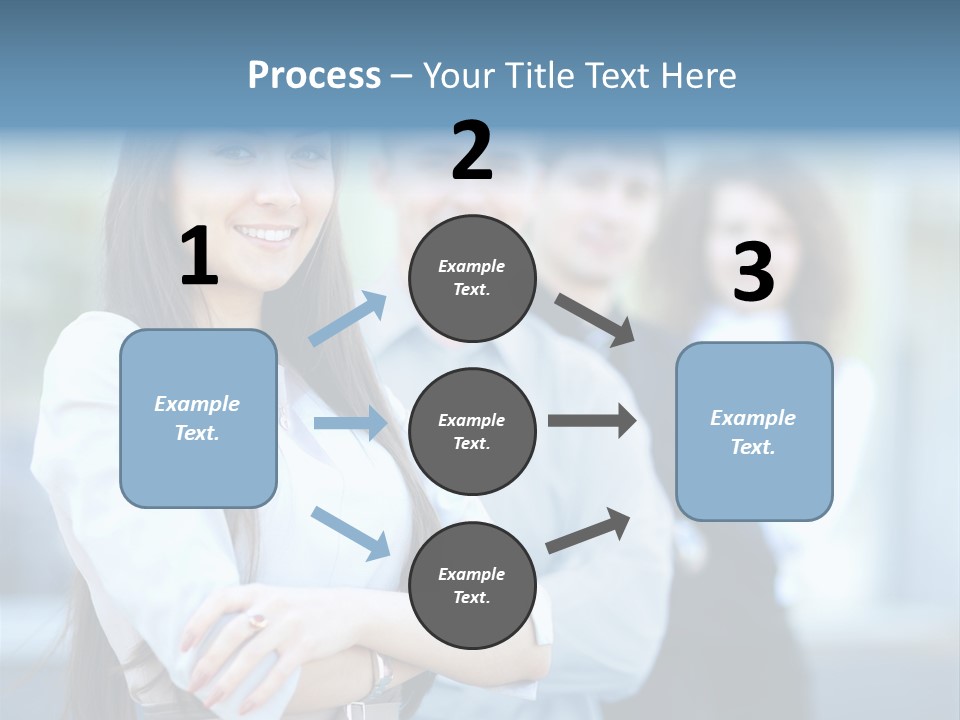 Process – Your Title Text Here

1

Example Text.

2

Example Text.

Example Text.

Example Text.

3

Example Text.